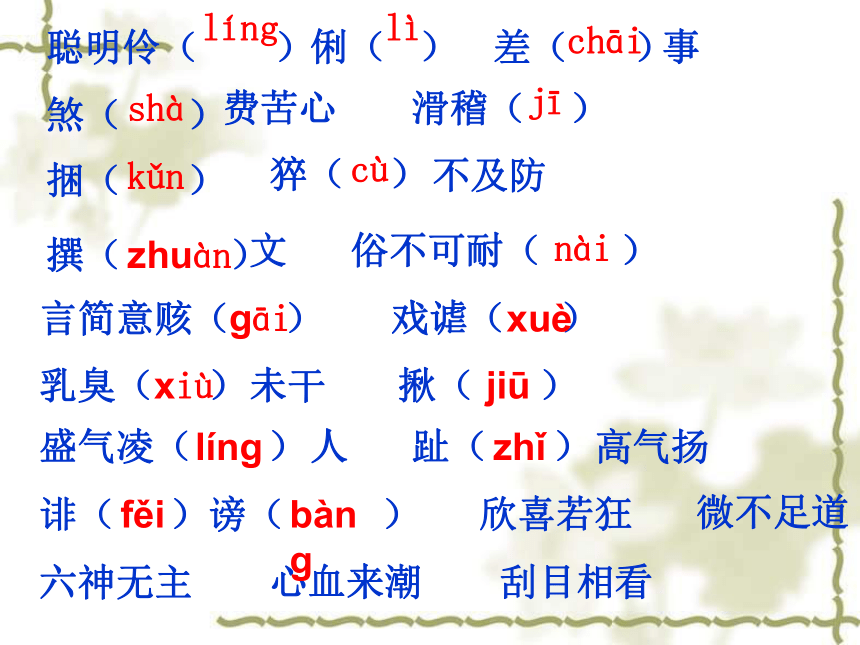 聪明伶（líng）俐（lì）　差（chāi）事

煞（shà）费苦心　滑稽（jī）

捆（kǔn）　猝（cù）不及防

撰（zhuàn）文　俗不可耐（nài）

言简意赅（gāi）　戏谑（xuè）

乳臭（xiù）未干　揪（jiū）

盛气凌（líng）人　趾（zhǐ）高气扬

诽（fěi）谤（bàng）　欣喜若狂　微不足道

六神无主　心血来潮　刮目相看